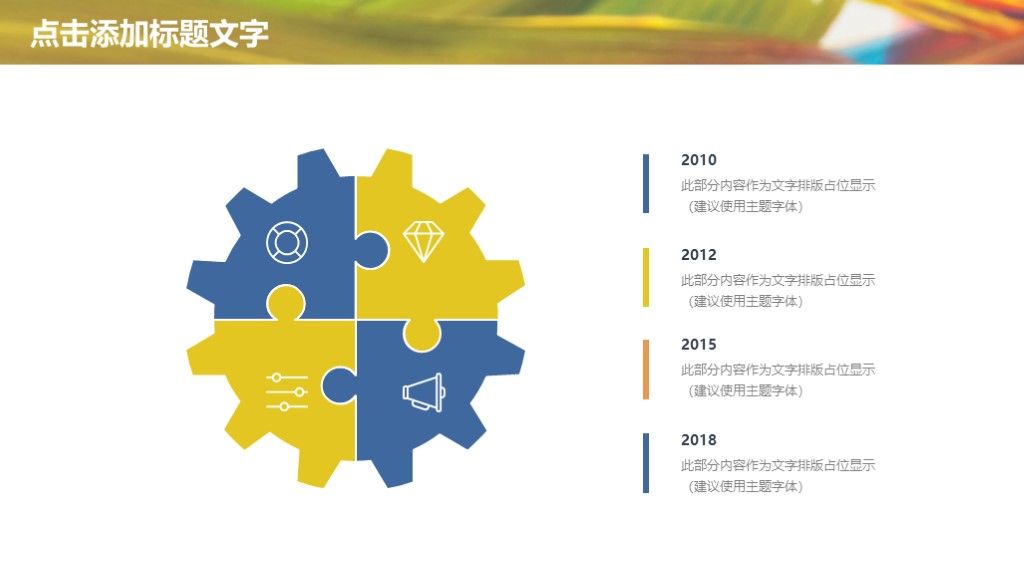 点击添加标题文字

2010
此部分内容作为文字排版占位显示（建议使用主题字体）

2012
此部分内容作为文字排版占位显示（建议使用主题字体）

2015
此部分内容作为文字排版占位显示（建议使用主题字体）

2018
此部分内容作为文字排版占位显示（建议使用主题字体）